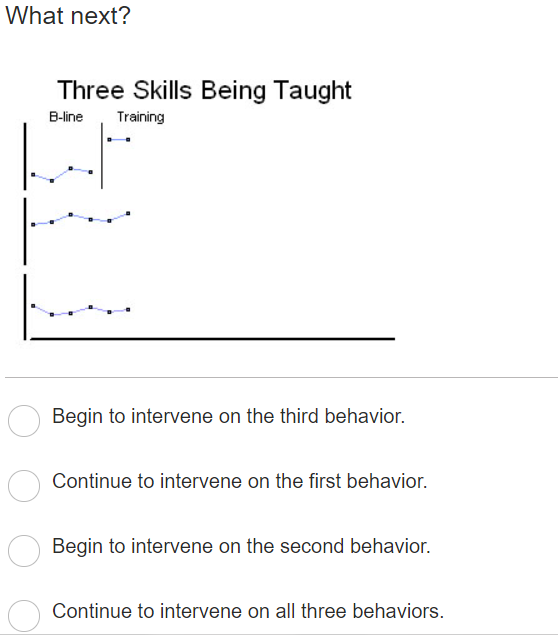 What next?

Three Skills Being Taught

B-line Training

Begin to intervene on the third behavior.

Continue to intervene on the first behavior.

Begin to intervene on the second behavior.

Continue to intervene on all three behaviors.